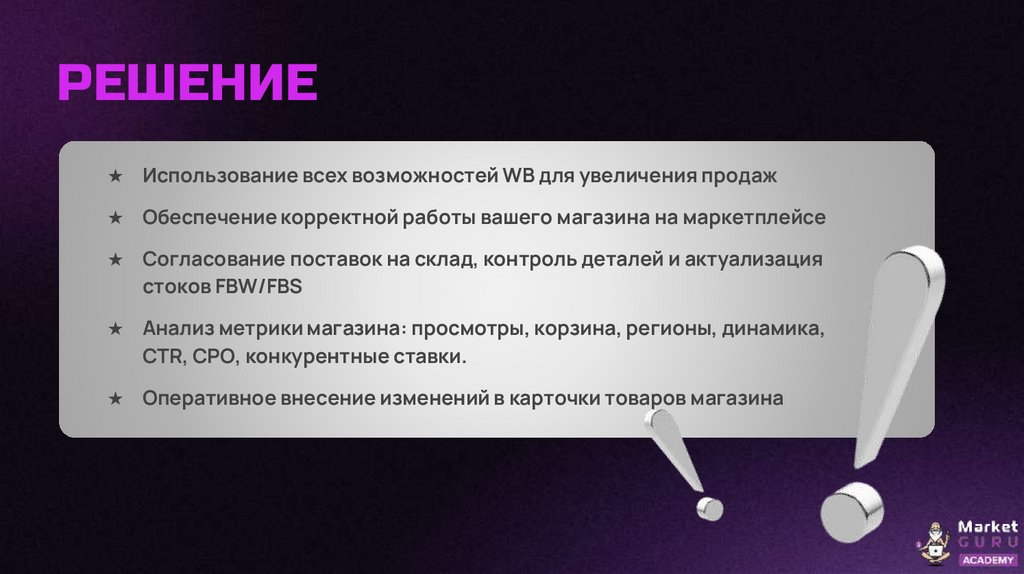 РЕШЕНИЕ

★ Использование всех возможностей WB для увеличения продаж

★ Обеспечение корректной работы вашего магазина на маркетплейсе

★ Согласование поставок на склад, контроль деталей и актуализация стоков FBW/FBS

★ Анализ метрики магазина: просмотры, корзина, регионы, динамика, CTR, CPO, конкурентные ставки.

★ Оперативное внесение изменений в карточки товаров магазина

Market GURU ACADEMY